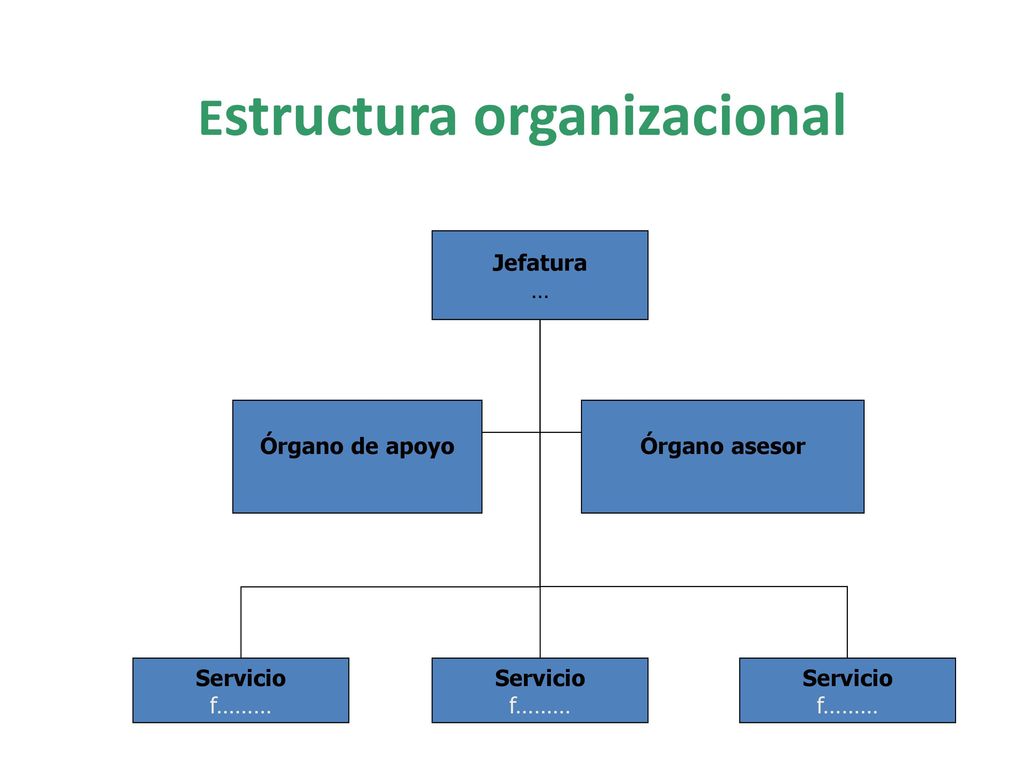 Estructura organizacional

Jefatura
…

Órgano de apoyo

Órgano asesor

Servicio
f………

Servicio
f………

Servicio
f………